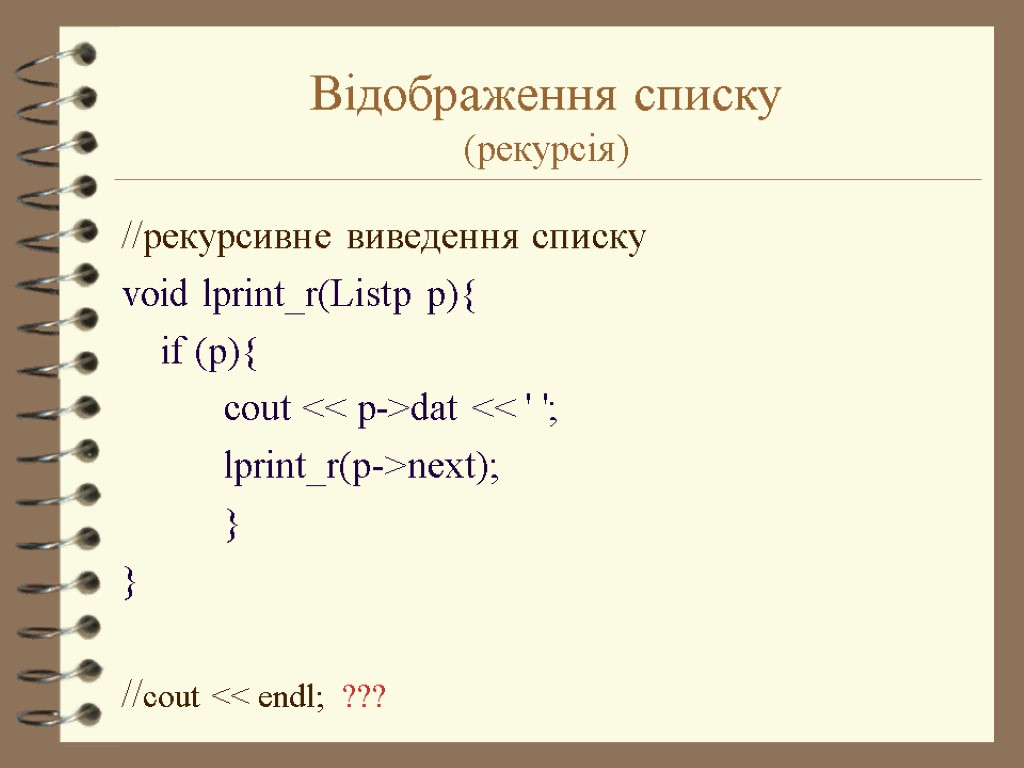 Відображення списку
(рекурсія)

//рекурсивне виведення списку
void lprint_r(Listp p){
if (p){
cout << p->dat << ' ';
lprint_r(p->next);
}
}

//cout << endl; ???